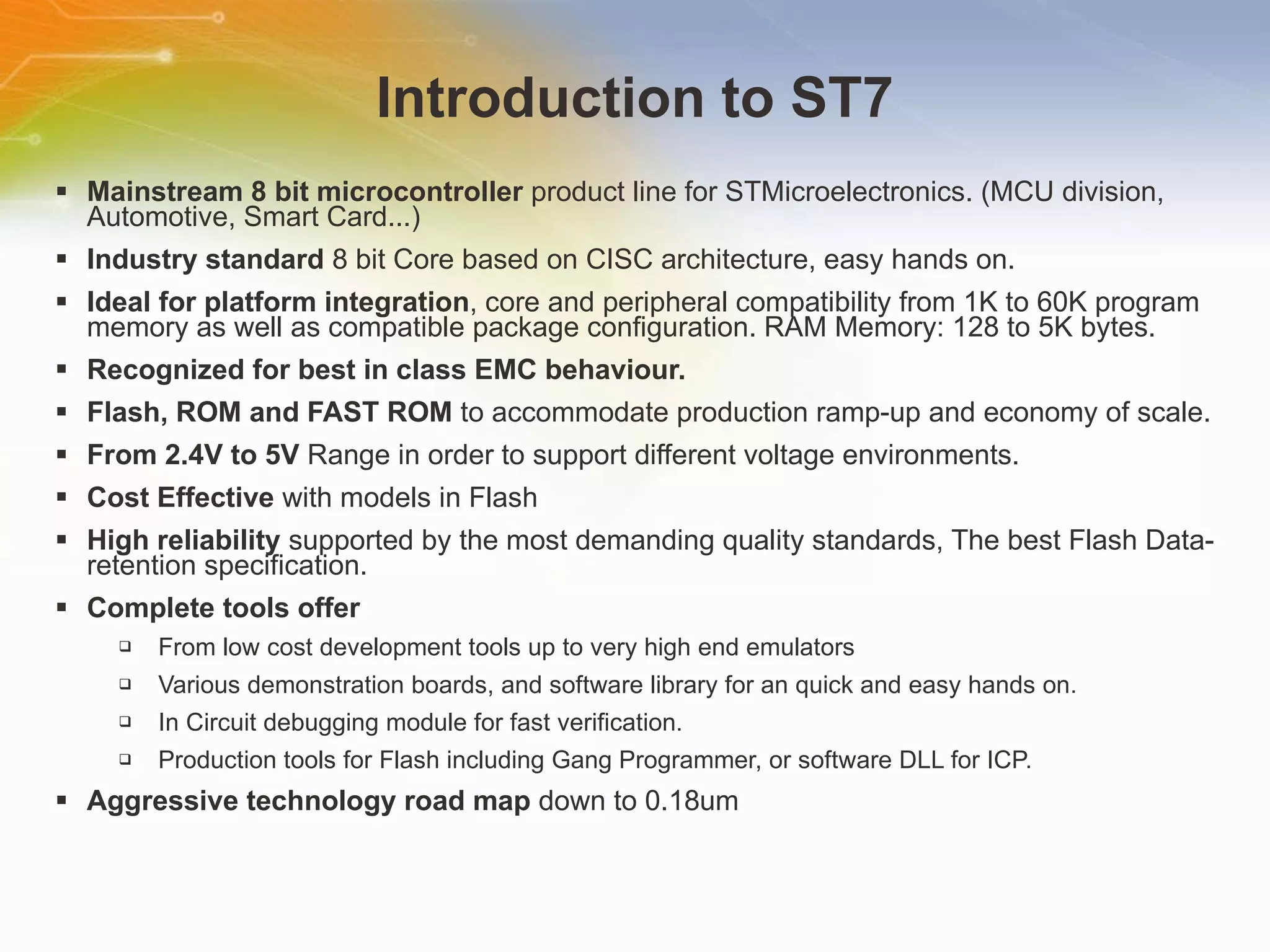 Introduction to ST7

▪ Mainstream 8 bit microcontroller product line for STMicroelectronics. (MCU division, Automotive, Smart Card...)

▪ Industry standard 8 bit Core based on CISC architecture, easy hands on.

▪ Ideal for platform integration, core and peripheral compatibility from 1K to 60K program memory as well as compatible package configuration. RAM Memory: 128 to 5K bytes.

▪ Recognized for best in class EMC behaviour.

▪ Flash, ROM and FAST ROM to accommodate production ramp-up and economy of scale.

▪ From 2.4V to 5V Range in order to support different voltage environments.

▪ Cost Effective with models in Flash

▪ High reliability supported by the most demanding quality standards, The best Flash Data-retention specification.

▪ Complete tools offer

❑ From low cost development tools up to very high end emulators

❑ Various demonstration boards, and software library for an quick and easy hands on.

❑ In Circuit debugging module for fast verification.

❑ Production tools for Flash including Gang Programmer, or software DLL for ICP.

▪ Aggressive technology road map down to 0.18um